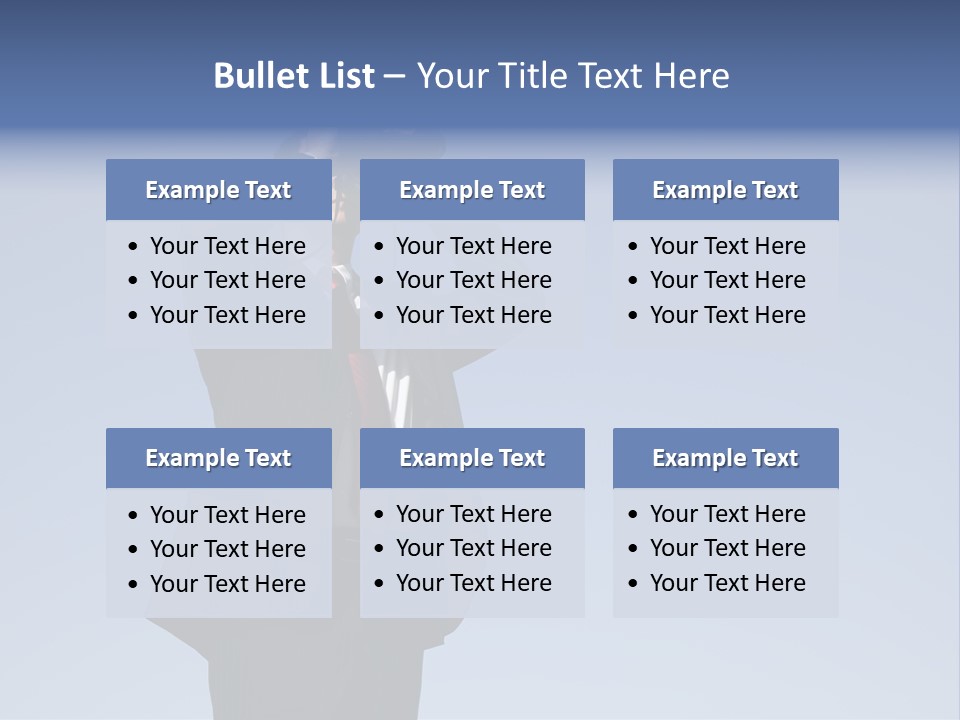 Bullet List – Your Title Text Here

Example Text
• Your Text Here
• Your Text Here
• Your Text Here

Example Text
• Your Text Here
• Your Text Here
• Your Text Here

Example Text
• Your Text Here
• Your Text Here
• Your Text Here

Example Text
• Your Text Here
• Your Text Here
• Your Text Here

Example Text
• Your Text Here
• Your Text Here
• Your Text Here

Example Text
• Your Text Here
• Your Text Here
• Your Text Here